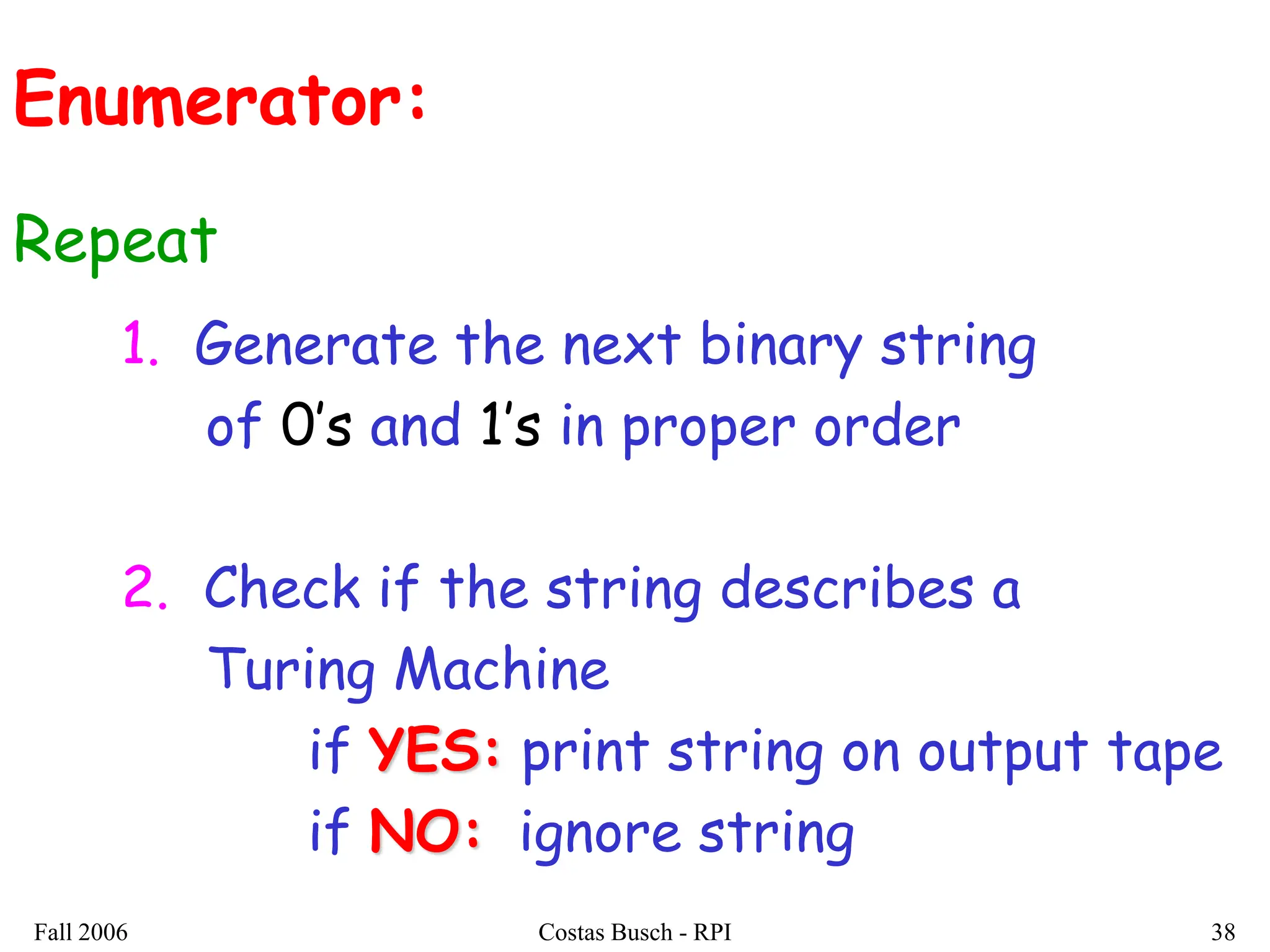 Enumerator:

Repeat

1. Generate the next binary string of 0's and 1's in proper order

2. Check if the string describes a Turing Machine

if YES: print string on output tape

if NO: ignore string

Fall 2006

Costas Busch - RPI

38